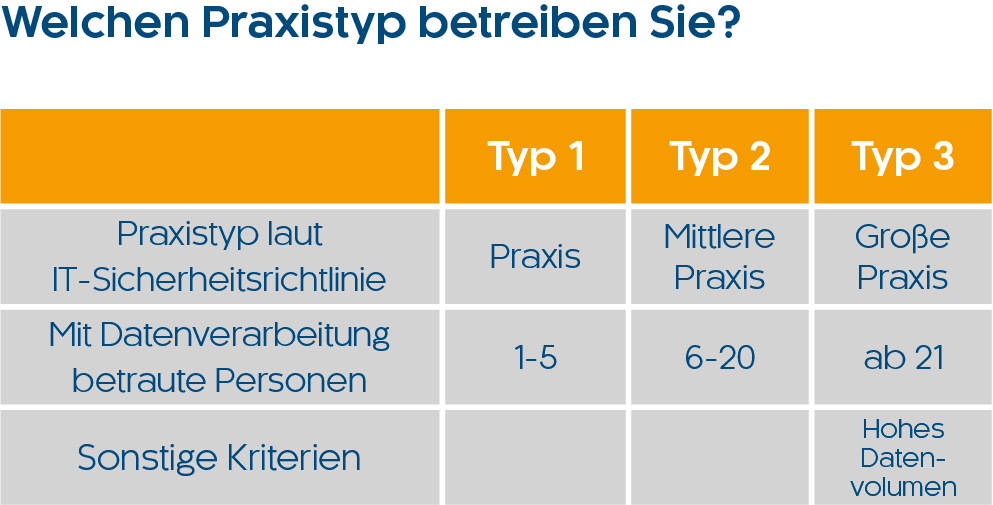 Welchen Praxistyp betreiben Sie?

| | Typ 1 | Typ 2 | Typ 3 |
|---|---|---|---|
| Praxistyp laut IT-Sicherheitsrichtlinie | Praxis | Mittlere Praxis | Große Praxis |
| Mit Datenverarbeitung betraute Personen | 1-5 | 6-20 | ab 21 |
| Sonstige Kriterien | | | Hohes Datenvolumen |